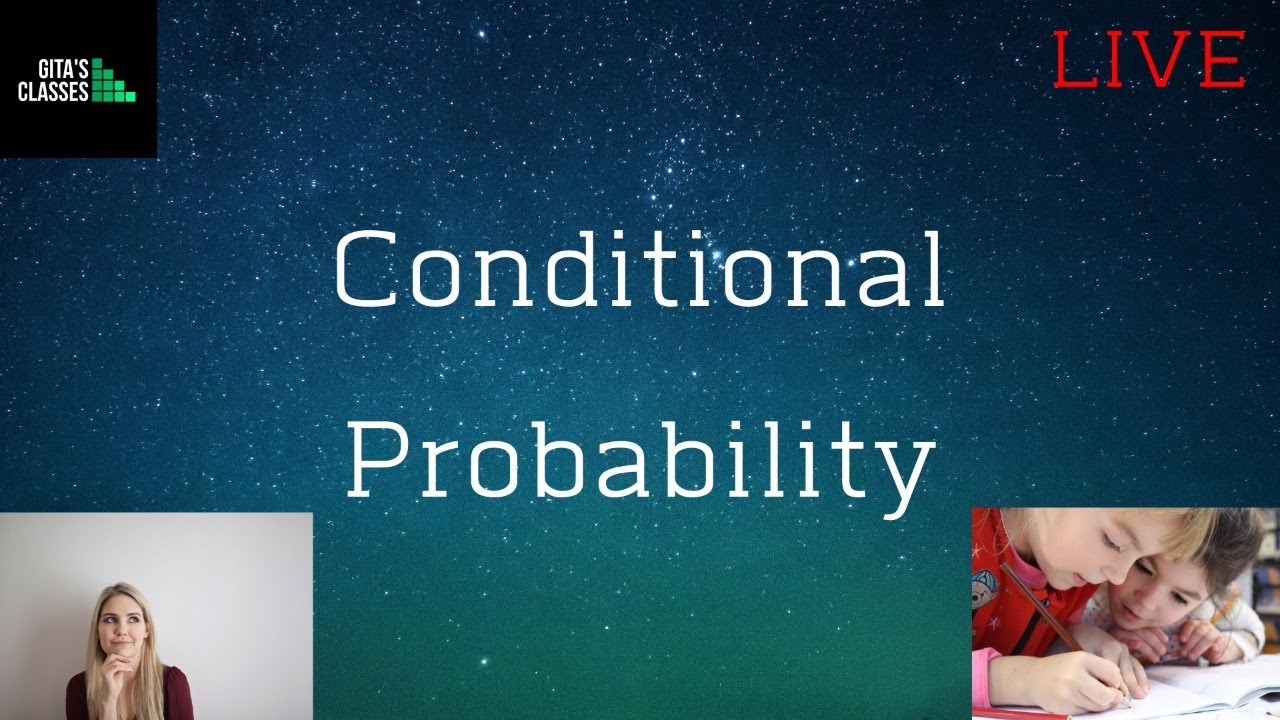 GITA'S CLASSES

LIVE

Conditional Probability